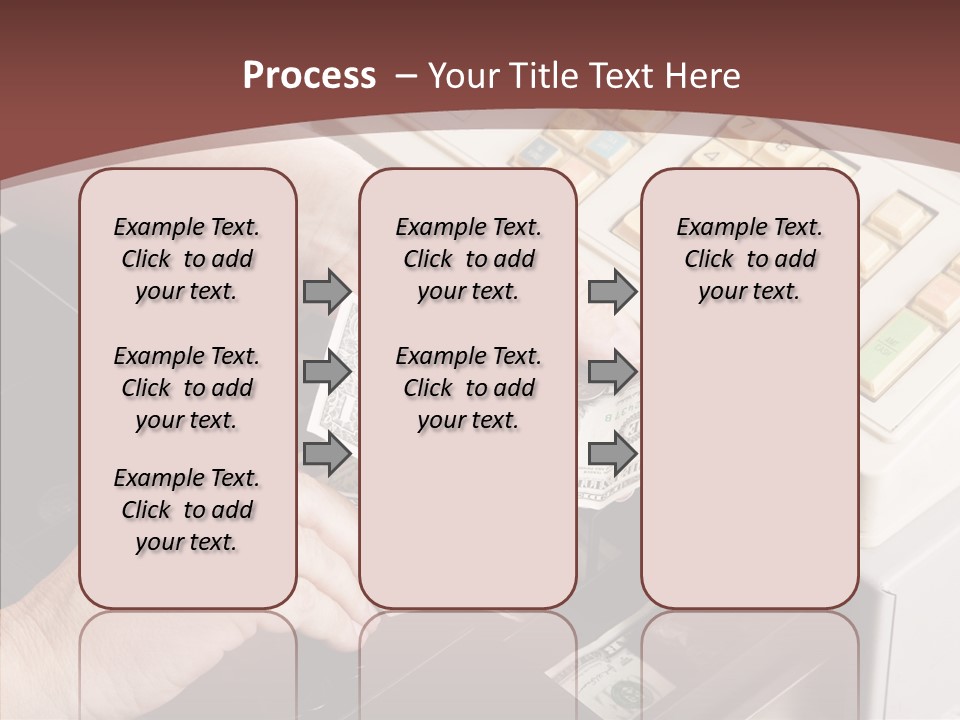 Process – Your Title Text Here

Example Text. Click to add your text.

Example Text. Click to add your text.

Example Text. Click to add your text.

Example Text. Click to add your text.

Example Text. Click to add your text.

Example Text. Click to add your text.